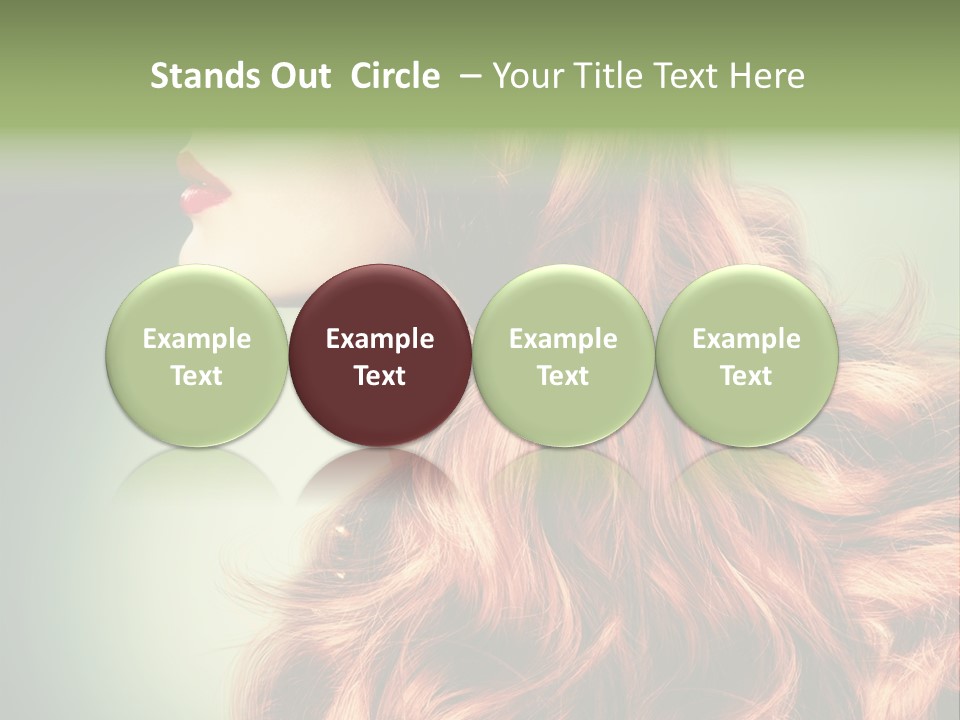 Stands Out Circle – Your Title Text Here

Example Text

Example Text

Example Text

Example Text